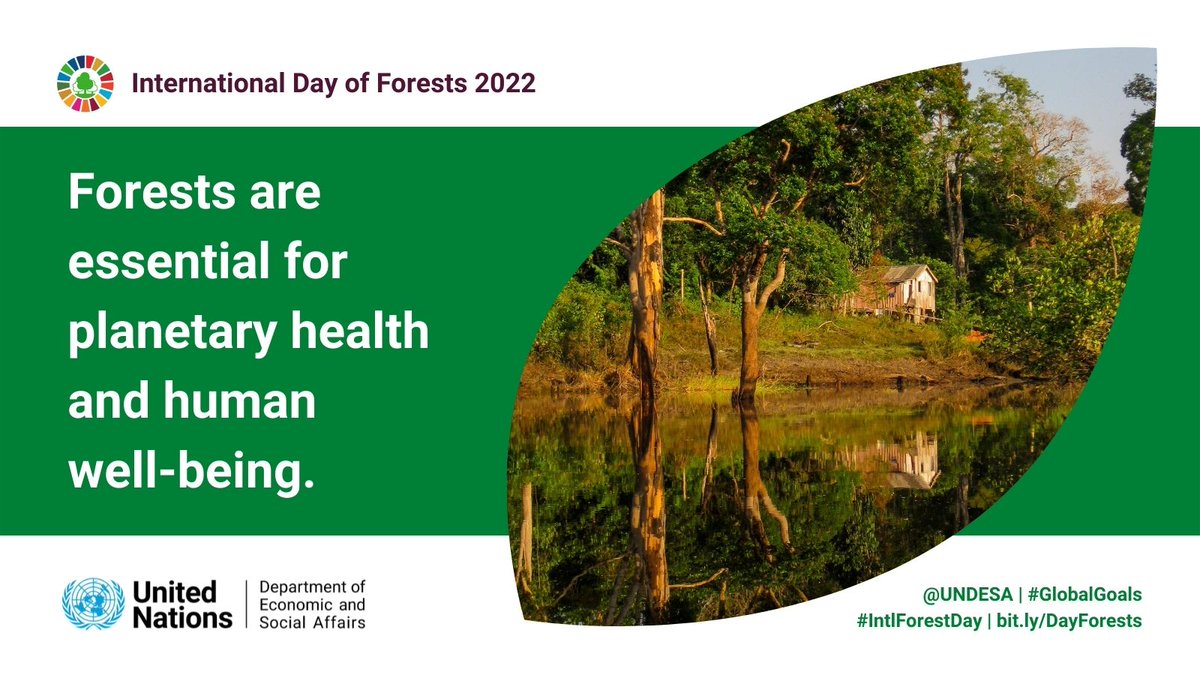 International Day of Forests 2022

Forests are essential for planetary health and human well-being.

United Nations | Department of Economic and Social Affairs

@UNDESA | #GlobalGoals
#IntlForestDay | bit.ly/DayForests